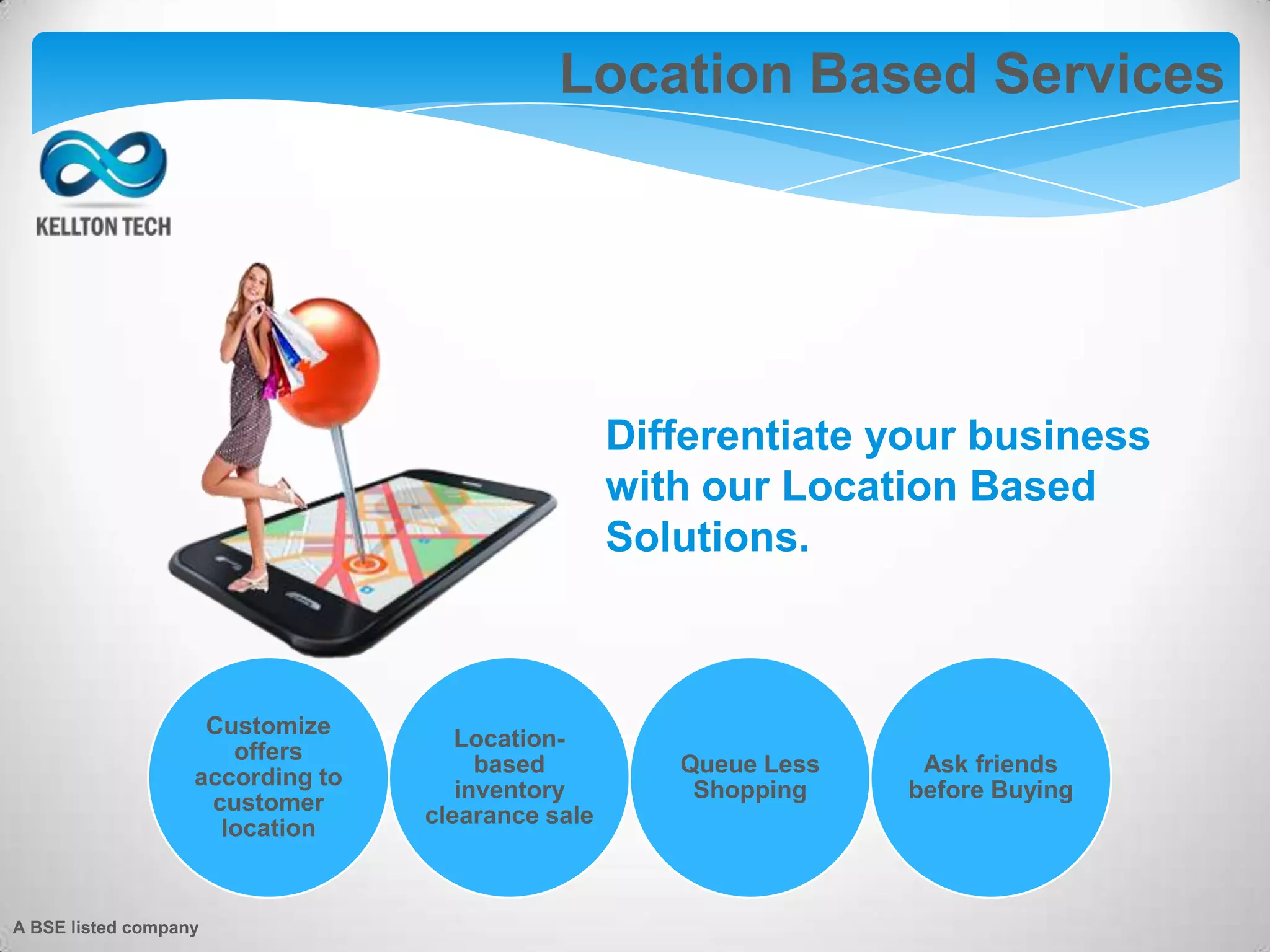 Location Based Services

KELLTON TECH

Differentiate your business with our Location Based Solutions.

Customize offers according to customer location

Location-based inventory clearance sale

Queue Less Shopping

Ask friends before Buying

A BSE listed company